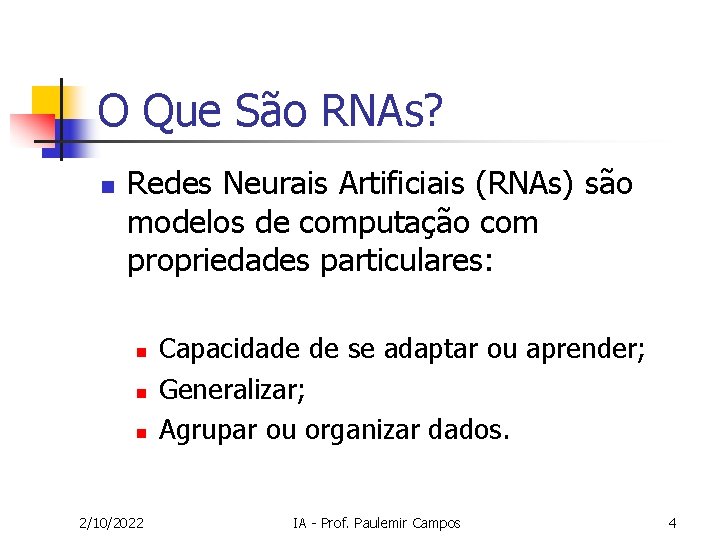 O Que São RNAs?

Redes Neurais Artificiais (RNAs) são modelos de computação com propriedades particulares:

Capacidade de se adaptar ou aprender;
Generalizar;
Agrupar ou organizar dados.

2/10/2022 IA - Prof. Paulemir Campos 4